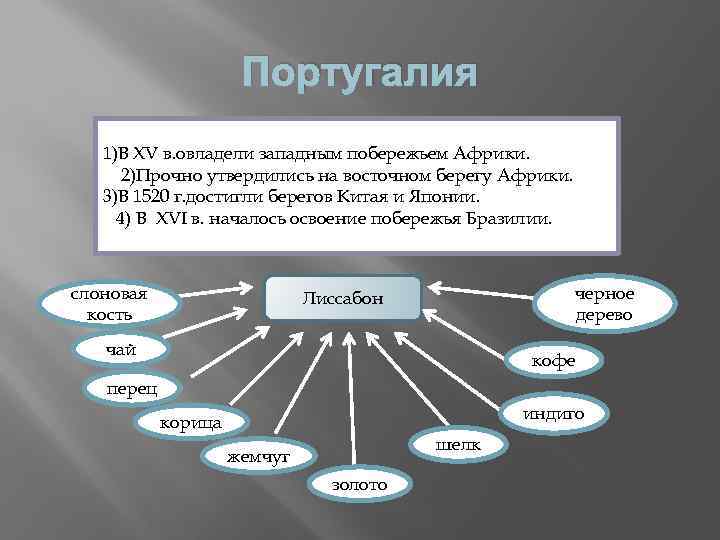 Португалия

1)В XV в.овладели западным побережьем Африки.
2)Прочно утвердились на восточном берегу Африки.
3)В 1520 г.достигли берегов Китая и Японии.
4) В XVI в. началось освоение побережья Бразилии.

Лиссабон

слоновая кость

чай

перец

корица

жемчуг

золото

шелк

индиго

кофе

черное дерево